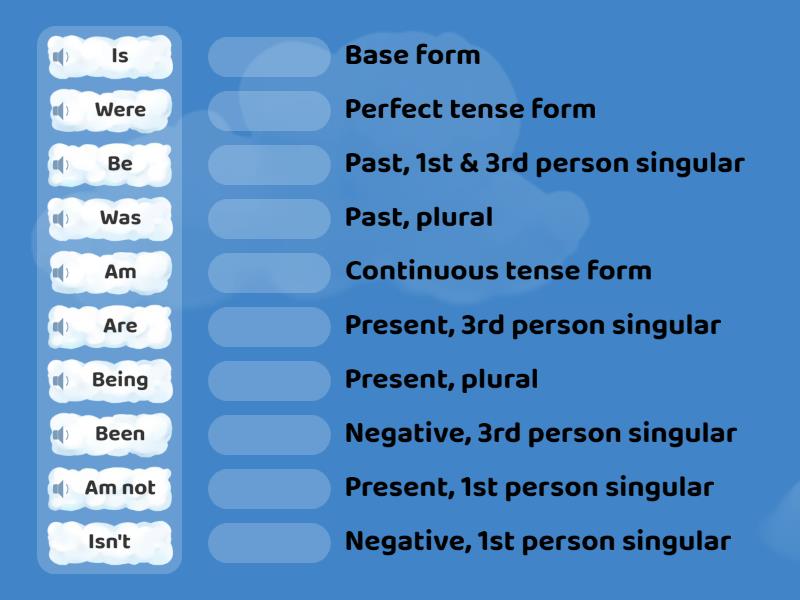 Is
Were
Be
Was
Am
Are
Being
Been
Am not
Isn't

Base form
Perfect tense form
Past, 1st & 3rd person singular
Past, plural
Continuous tense form
Present, 3rd person singular
Present, plural
Negative, 3rd person singular
Present, 1st person singular
Negative, 1st person singular